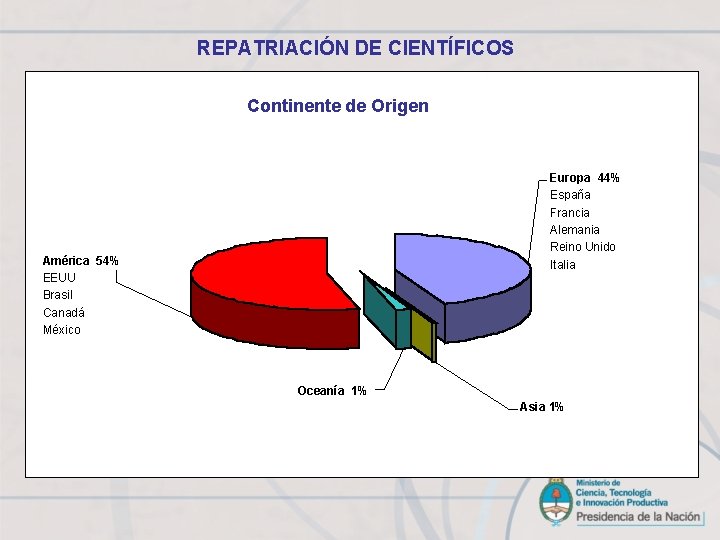 REPATRIACIÓN DE CIENTÍFICOS

Continente de Origen

Europa 44%
España
Francia
Alemania
Reino Unido
Italia

América 54%
EEUU
Brasil
Canadá
México

Oceanía 1%

Asia 1%

Ministerio de
Ciencia, Tecnología
e Innovación Productiva
Presidencia de la Nación